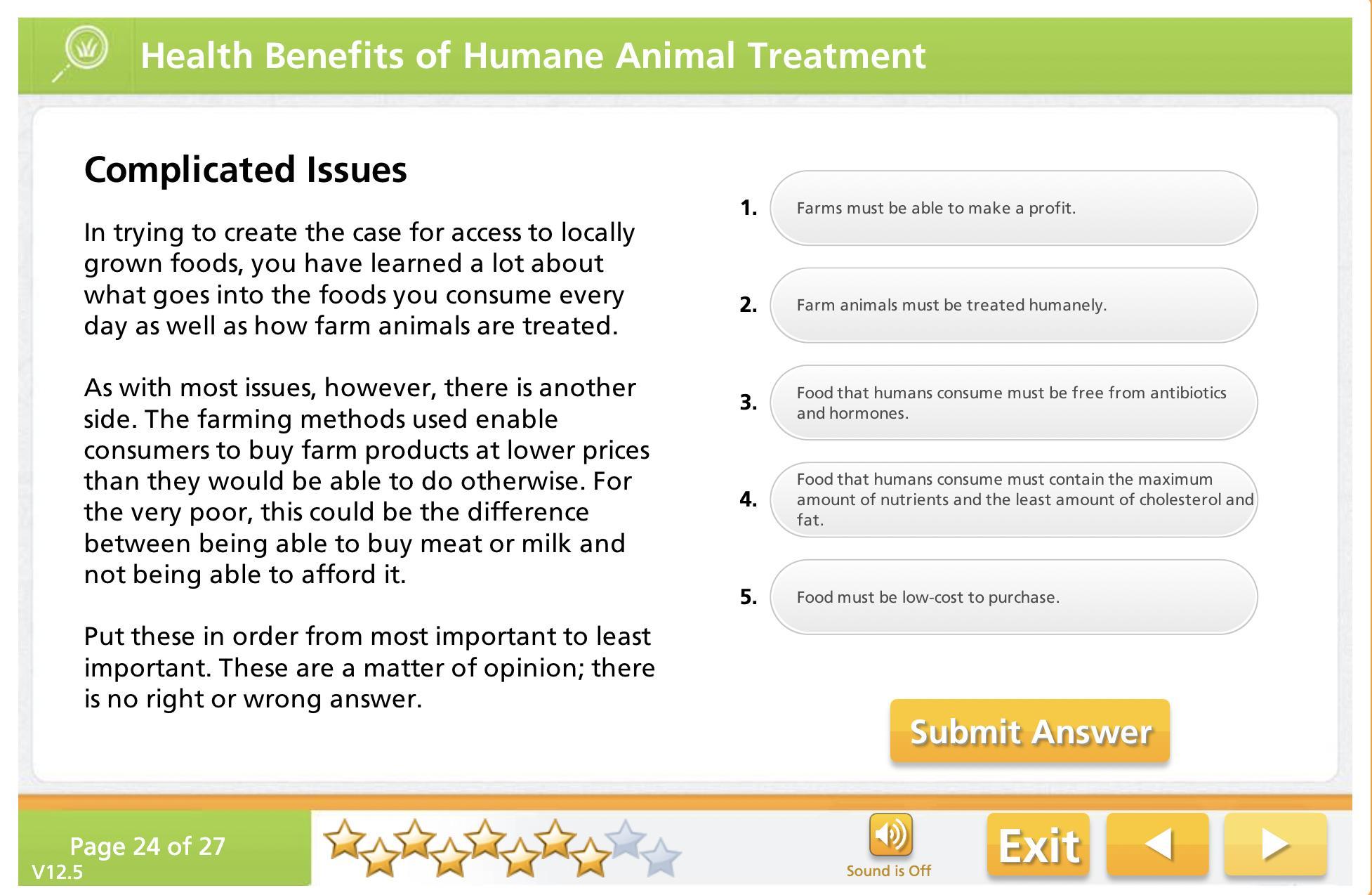 Health Benefits of Humane Animal Treatment

Complicated Issues

In trying to create the case for access to locally grown foods, you have learned a lot about what goes into the foods you consume every day as well as how farm animals are treated.

As with most issues, however, there is another side. The farming methods used enable consumers to buy farm products at lower prices than they would be able to do otherwise. For the very poor, this could be the difference between being able to buy meat or milk and not being able to afford it.

Put these in order from most important to least important. These are a matter of opinion; there is no right or wrong answer.

1. Farms must be able to make a profit.

2. Farm animals must be treated humanely.

3. Food that humans consume must be free from antibiotics and hormones.

4. Food that humans consume must contain the maximum amount of nutrients and the least amount of cholesterol and fat.

5. Food must be low-cost to purchase.

Submit Answer

Page 24 of 27
V12.5

Sound is Off

Exit